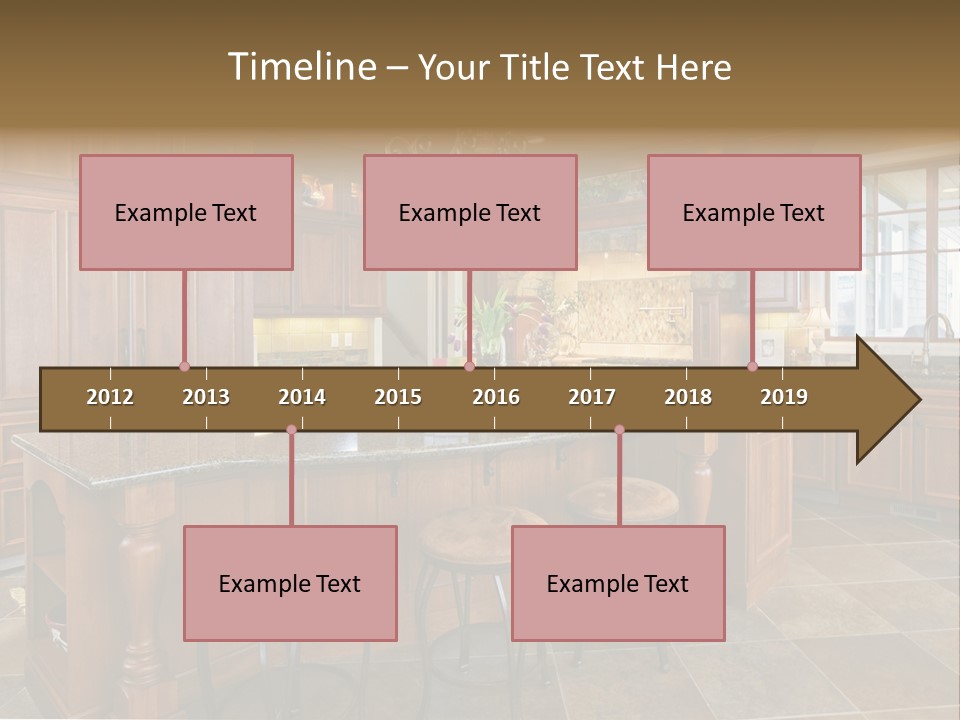 Timeline – Your Title Text Here

Example Text

Example Text

Example Text

2012
2013
2014
2015
2016
2017
2018
2019

Example Text

Example Text